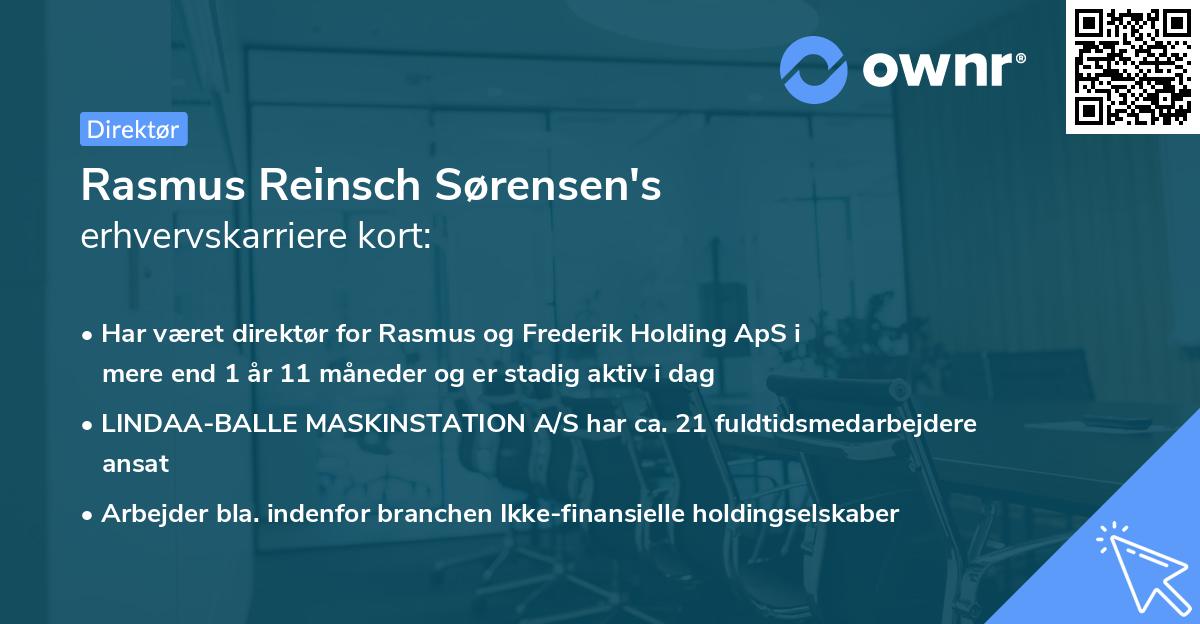 ownr®

Direktør

Rasmus Reinsch Sørensen's
erhvervskarriere kort:

• Har været direktør for Rasmus og Frederik Holding ApS i mere end 1 år 11 måneder og er stadig aktiv i dag

• LINDAA-BALLE MASKINSTATION A/S har ca. 21 fuldtidsmedarbejdere ansat

• Arbejder bla. indenfor branchen Ikke-finansielle holdingselskaber